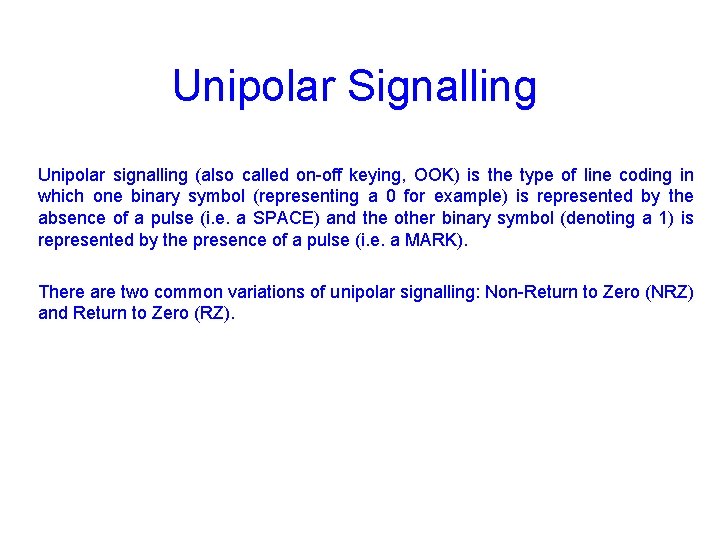 Unipolar Signalling

Unipolar signalling (also called on-off keying, OOK) is the type of line coding in which one binary symbol (representing a 0 for example) is represented by the absence of a pulse (i.e. a SPACE) and the other binary symbol (denoting a 1) is represented by the presence of a pulse (i.e. a MARK).

There are two common variations of unipolar signalling: Non-Return to Zero (NRZ) and Return to Zero (RZ).